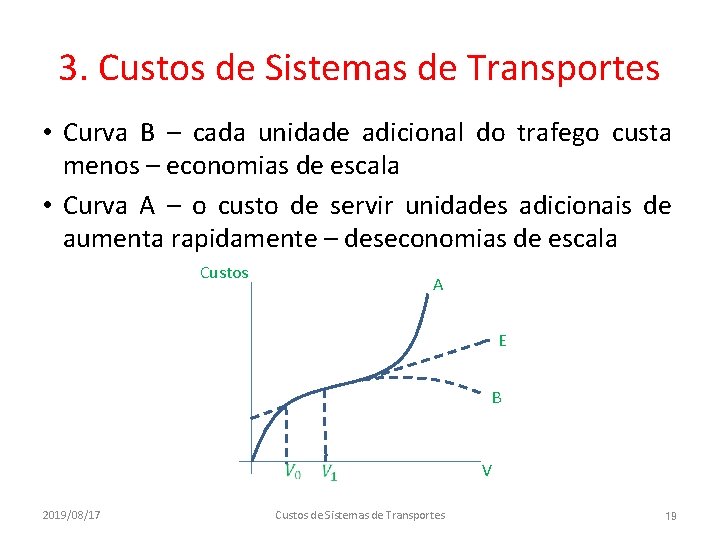 3. Custos de Sistemas de Transportes

• Curva B – cada unidade adicional do trafego custa menos – economias de escala

• Curva A – o custo de servir unidades adicionais de aumenta rapidamente – deseconomias de escala

Custos

A

E

B

$V_0$ $V_1$ V

2019/08/17

Custos de Sistemas de Transportes

19